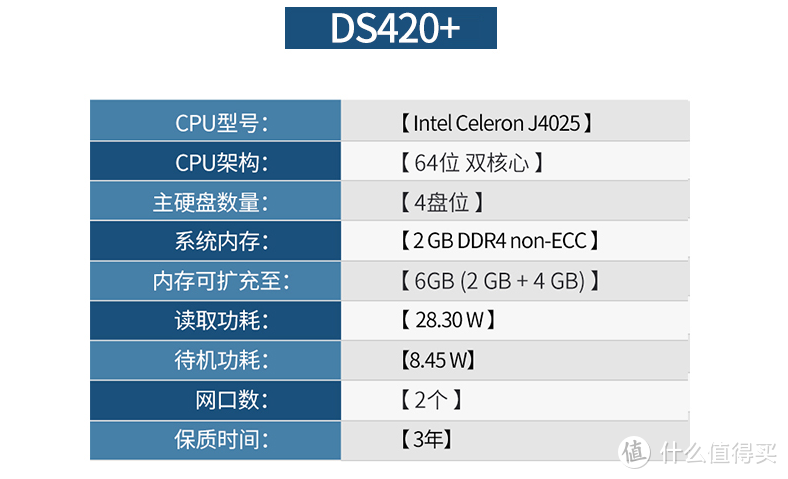 DS420+

| CPU型号: | 【 Intel Celeron J4025 】 |
|---|---|
| CPU架构: | 【 64位 双核心 】 |
| 主硬盘数量: | 【 4盘位 】 |
| 系统内存: | 【 2 GB DDR4 non-ECC 】 |
| 内存可扩充至: | 【 6GB (2 GB + 4 GB) 】 |
| 读取功耗: | 【 28.30 W 】 |
| 待机功耗: | 【8.45 W】 |
| 网口数: | 【 2个 】 |
| 保质时间: | 【3年】 |

值 什么值得买